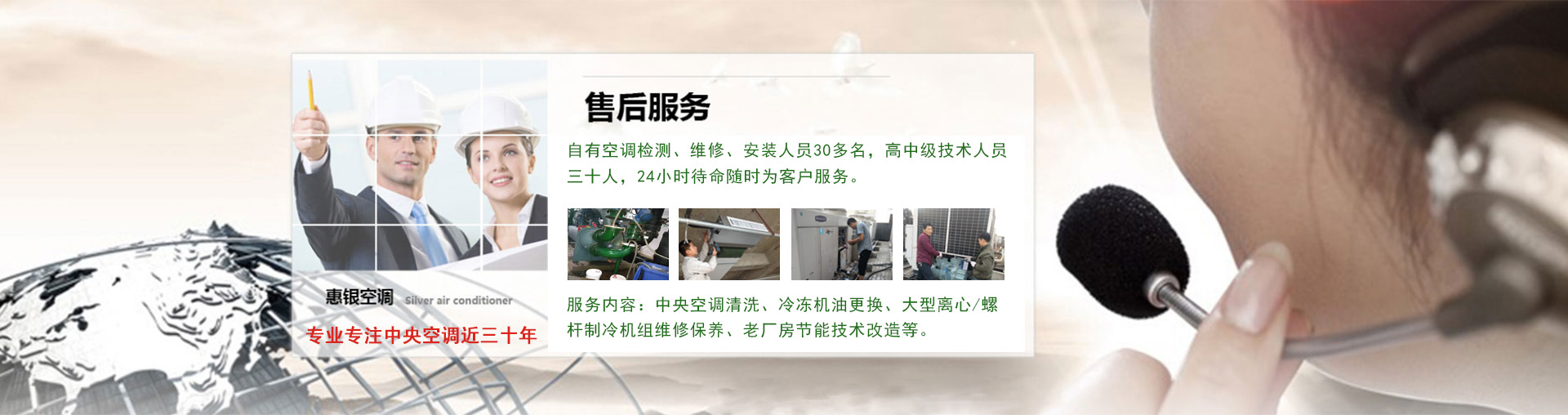 惠银空调 Silver air conditioner

专业专注中央空调近三十年

售后服务

自有空调检测、维修、安装人员30多名，高中级技术人员三十人，24小时待命随时为客户服务。

服务内容：中央空调清洗、冷冻机油更换、大型离心/螺杆制冷机组维修保养、老厂房节能技术改造等。